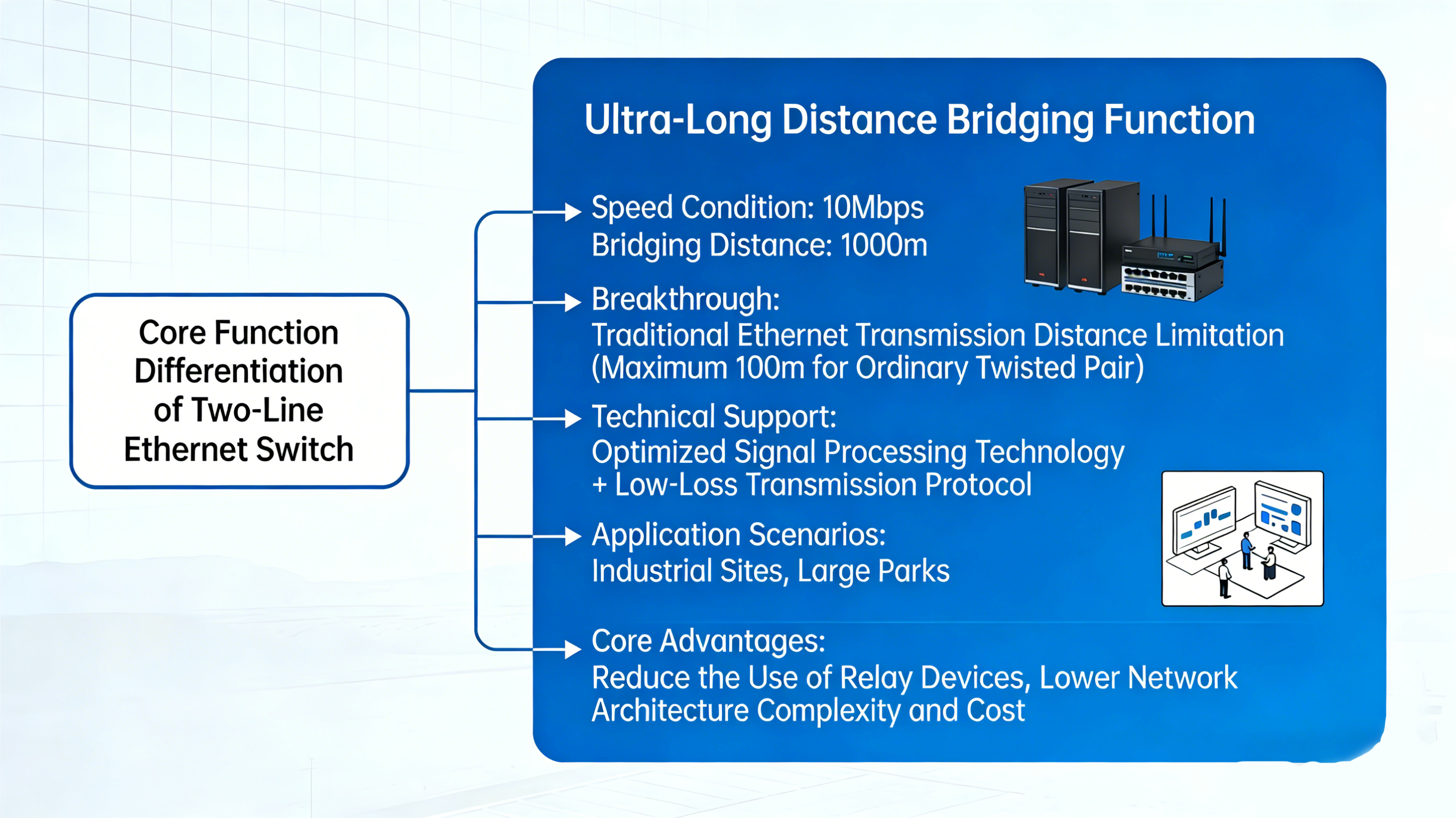 Core Function Differentiation of Two-Line Ethernet Switch

Ultra-Long Distance Bridging Function

Speed Condition: 10Mbps
Bridging Distance: 1000m

Breakthrough:
Traditional Ethernet Transmission Distance Limitation (Maximum 100m for Ordinary Twisted Pair)

Technical Support:
Optimized Signal Processing Technology + Low-Loss Transmission Protocol

Application Scenarios:
Industrial Sites, Large Parks

Core Advantages:
Reduce the Use of Relay Devices, Lower Network Architecture Complexity and Cost